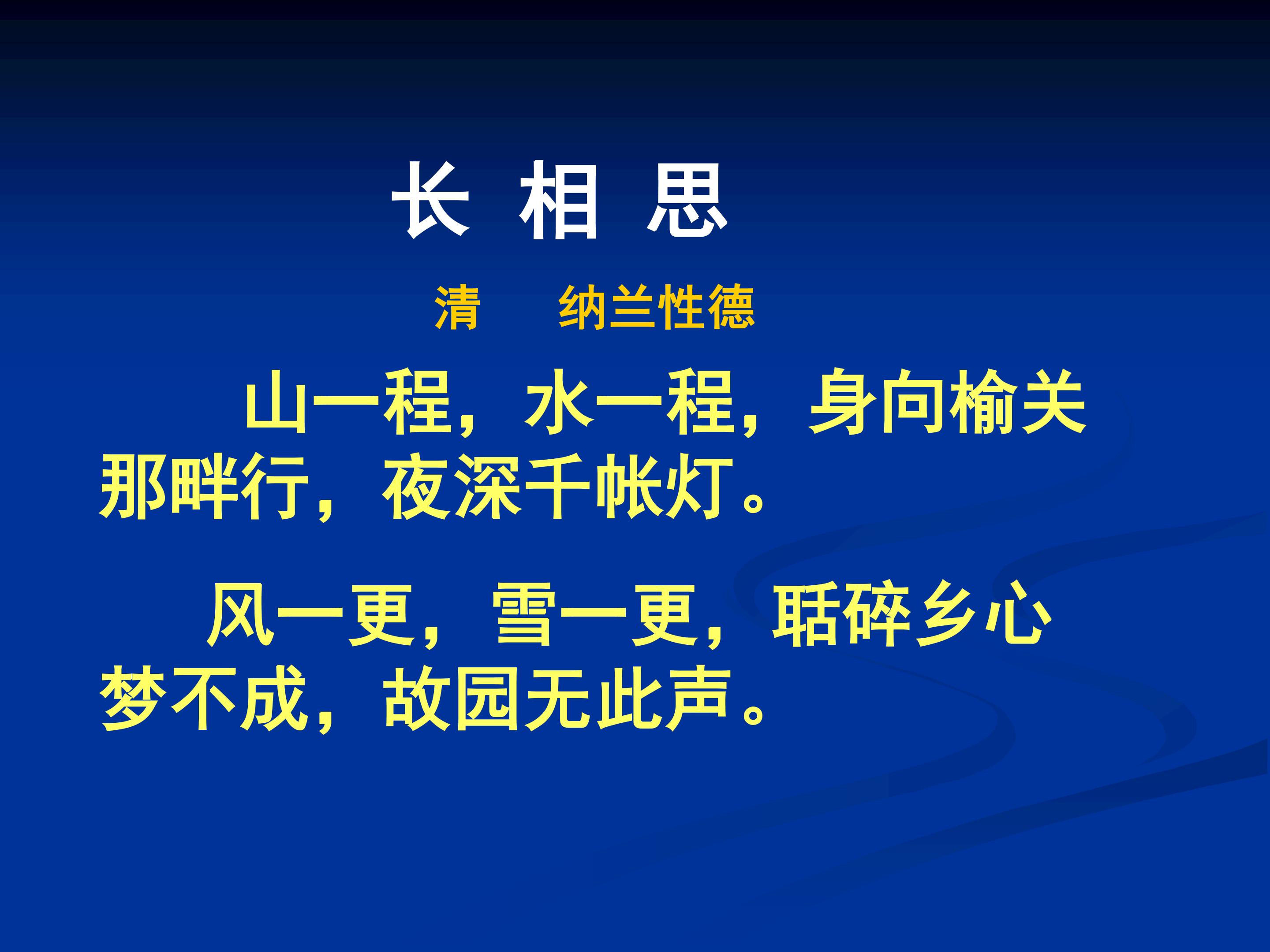 长 相 思

清 纳兰性德

山一程，水一程，身向榆关那畔行，夜深千帐灯。

风一更，雪一更，聒碎乡心梦不成，故园无此声。